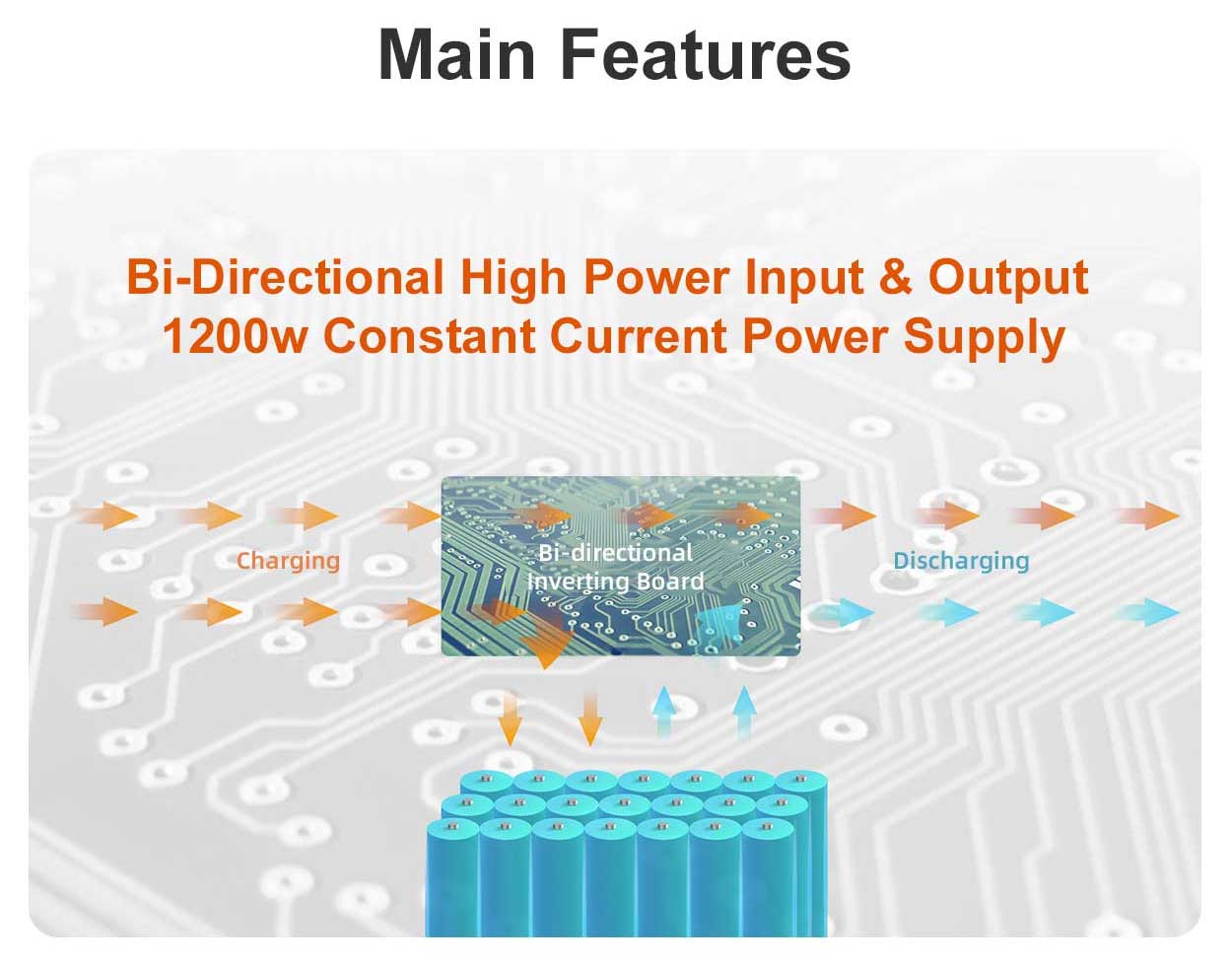 Main Features

Bi-Directional High Power Input & Output
1200w Constant Current Power Supply

Charging

Bi-directional Inverting Board

Discharging